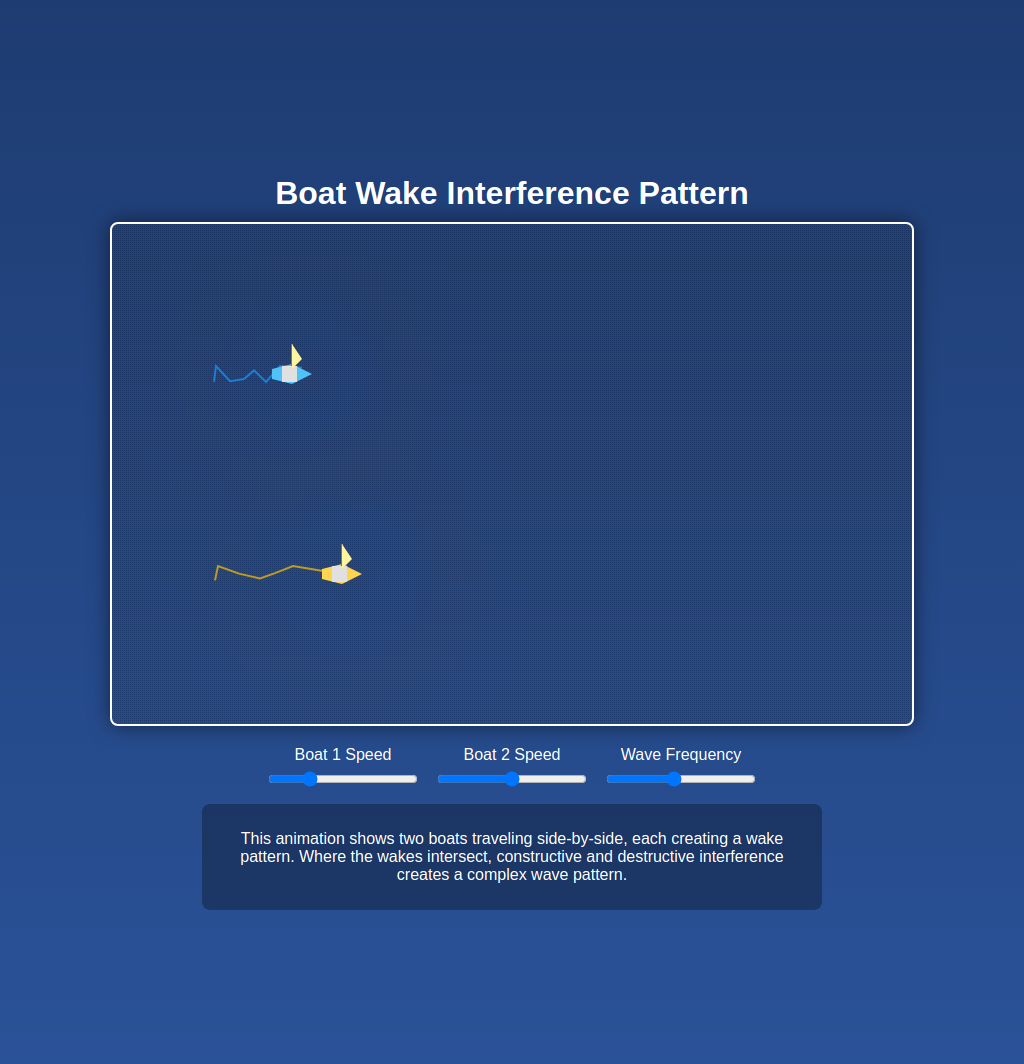 Boat Wake Interference Pattern

Boat 1 Speed

Boat 2 Speed

Wave Frequency

This animation shows two boats traveling side-by-side, each creating a wake pattern. Where the wakes intersect, constructive and destructive interference creates a complex wave pattern.